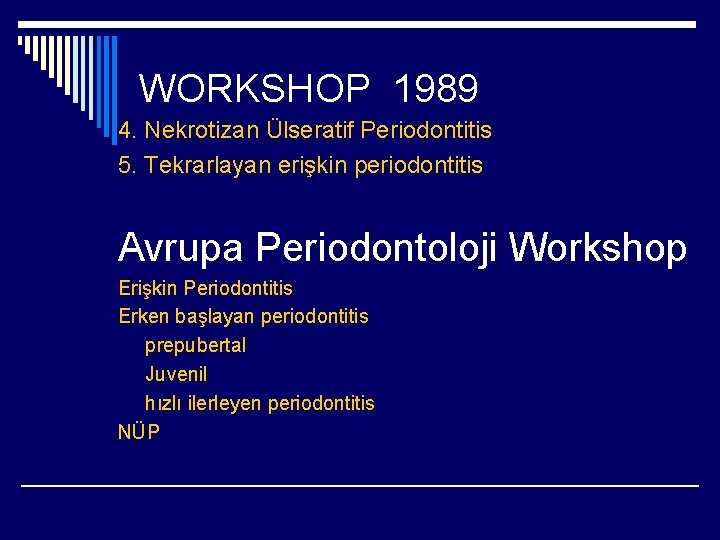 WORKSHOP 1989

4. Nekrotizan Ülseratif Periodontitis

5. Tekrarlayan erişkin periodontitis

Avrupa Periodontoloji Workshop

Erişkin Periodontitis

Erken başlayan periodontitis

prepubertal

Juvenil

hızlı ilerleyen periodontitis

NÜP